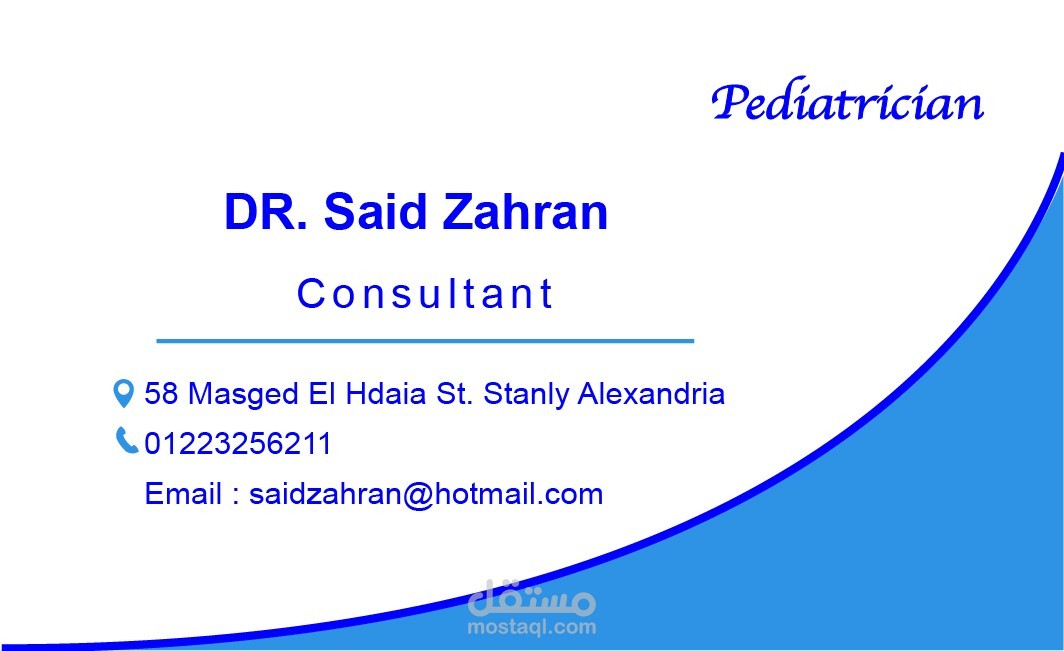 Pediatrician

DR. Said Zahran

Consultant

58 Masged El Hdaia St. Stanly Alexandria

01223256211

Email : saidzahran@hotmail.com

مستقل
mostaql.com